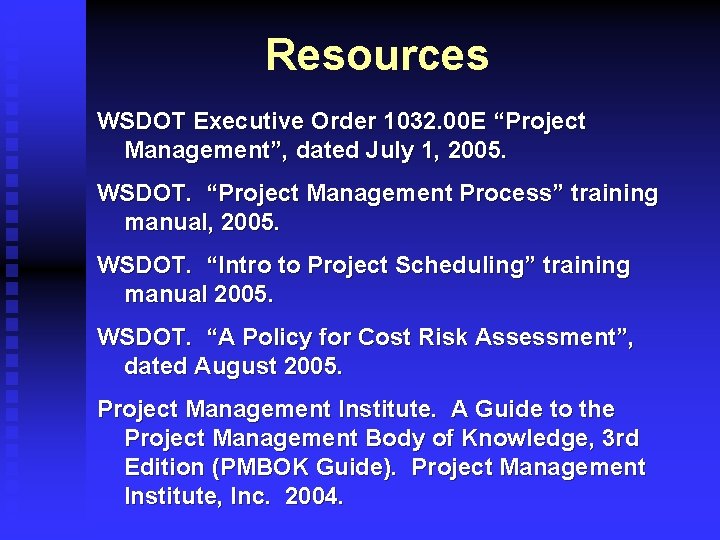 Resources

WSDOT Executive Order 1032.00E “Project Management”, dated July 1, 2005.

WSDOT. “Project Management Process” training manual, 2005.

WSDOT. “Intro to Project Scheduling” training manual 2005.

WSDOT. “A Policy for Cost Risk Assessment”, dated August 2005.

Project Management Institute. A Guide to the Project Management Body of Knowledge, 3rd Edition (PMBOK Guide). Project Management Institute, Inc. 2004.